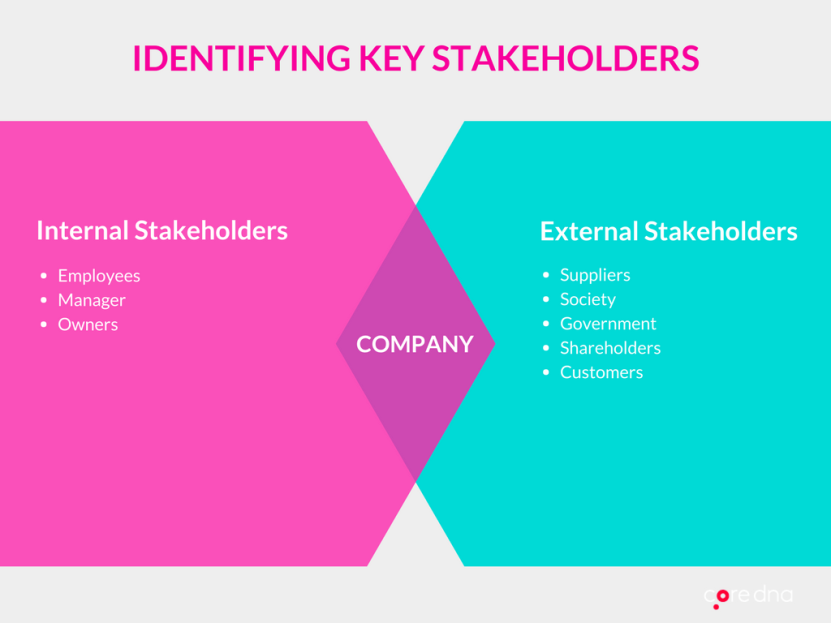 IDENTIFYING KEY STAKEHOLDERS

Internal Stakeholders

- Employees
- Manager
- Owners

COMPANY

External Stakeholders

- Suppliers
- Society
- Government
- Shareholders
- Customers

core dna